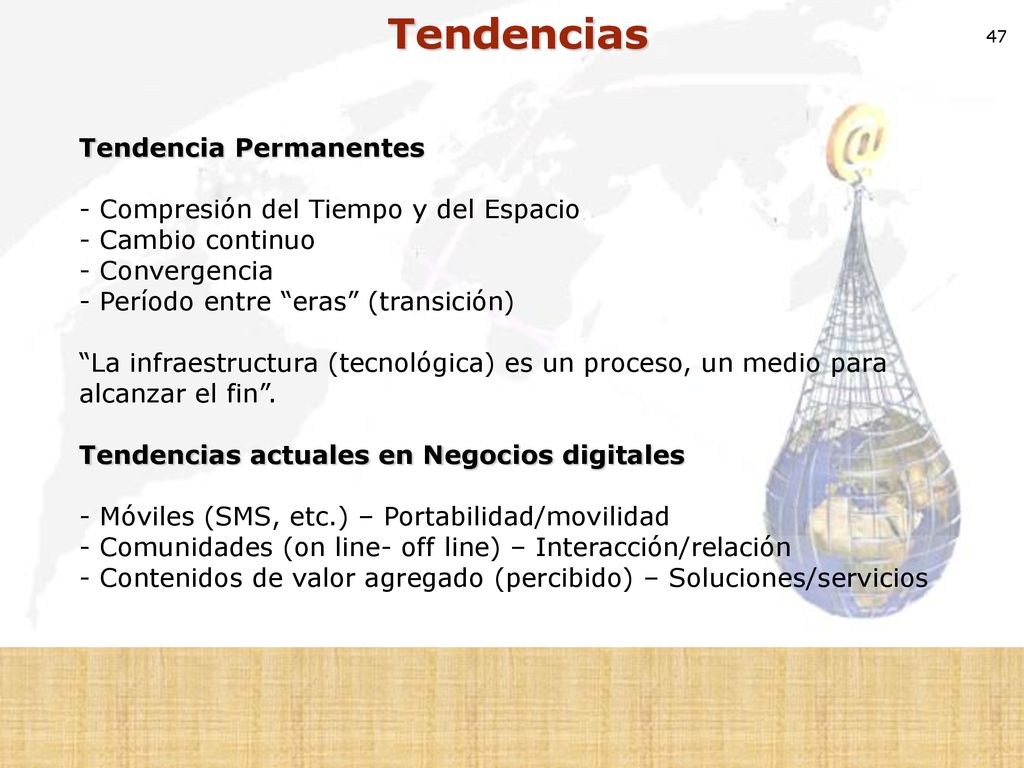 Tendencias

47

Tendencia Permanentes

- Compresión del Tiempo y del Espacio
- Cambio continuo
- Convergencia
- Período entre “eras” (transición)

“La infraestructura (tecnológica) es un proceso, un medio para alcanzar el fin”.

Tendencias actuales en Negocios digitales

- Móviles (SMS, etc.) – Portabilidad/movilidad
- Comunidades (on line- off line) – Interacción/relación
- Contenidos de valor agregado (percibido) – Soluciones/servicios